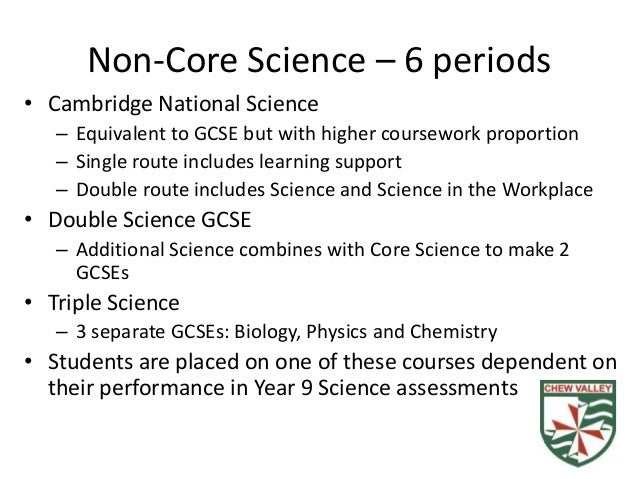 Non-Core Science – 6 periods

• Cambridge National Science
– Equivalent to GCSE but with higher coursework proportion
– Single route includes learning support
– Double route includes Science and Science in the Workplace
• Double Science GCSE
– Additional Science combines with Core Science to make 2 GCSEs
• Triple Science
– 3 separate GCSEs: Biology, Physics and Chemistry
• Students are placed on one of these courses dependent on their performance in Year 9 Science assessments

CHEW VALLEY